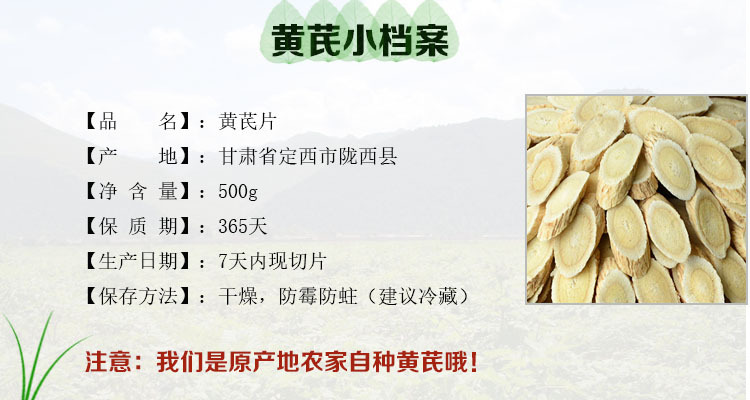 黄芪小档案

【品　名】：黄芪片
【产　地】：甘肃省定西市陇西县
【净 含 量】：500g
【保 质 期】：365天
【生产日期】：7天内现切片
【保存方法】：干燥，防霉防蛀（建议冷藏）

注意：我们是原产地农家自种黄芪哦！